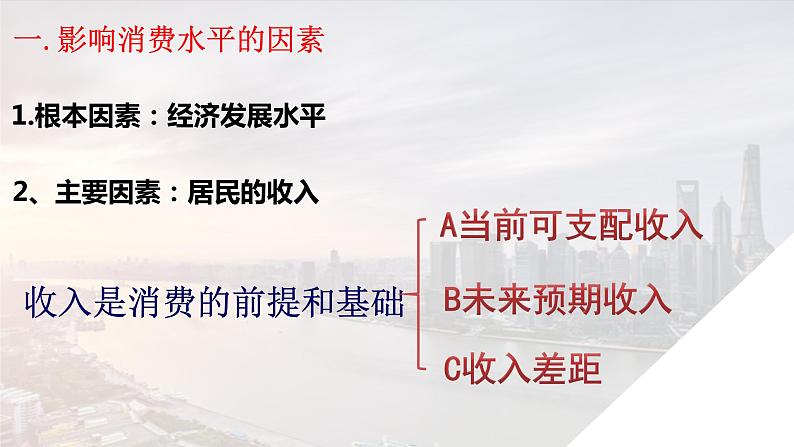 一. 影响消费水平的因素

1.根本因素：经济发展水平

2、主要因素：居民的收入

收入是消费的前提和基础

A当前可支配收入

B未来预期收入

C收入差距